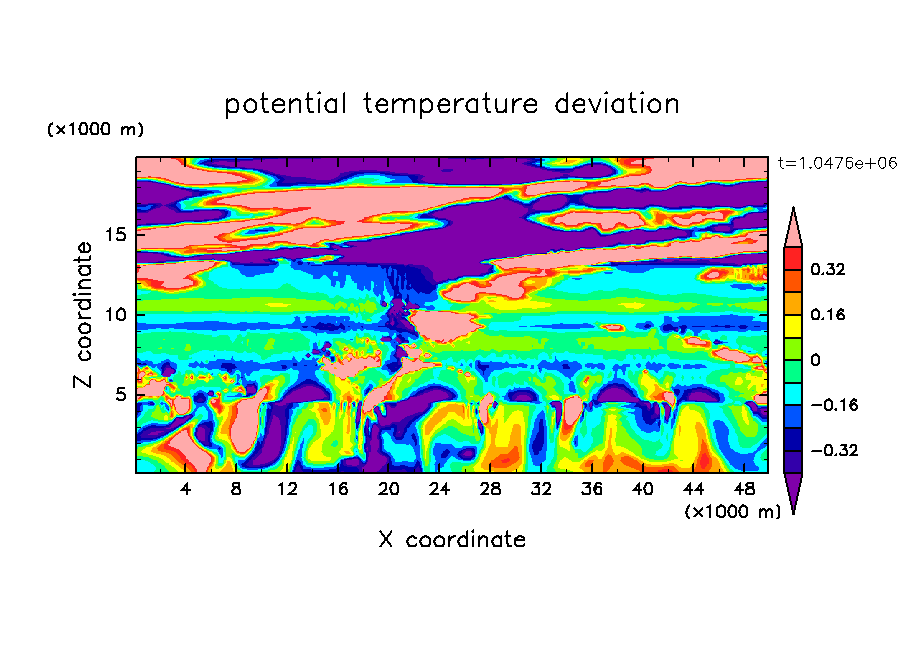 potential temperature deviation

(×1000 m)

t=1.0476e+06

Z coordinate

15
10
5

0.32
0.16
0
−0.16
−0.32

4 8 12 16 20 24 28 32 36 40 44 48

(×1000 m)

X coordinate